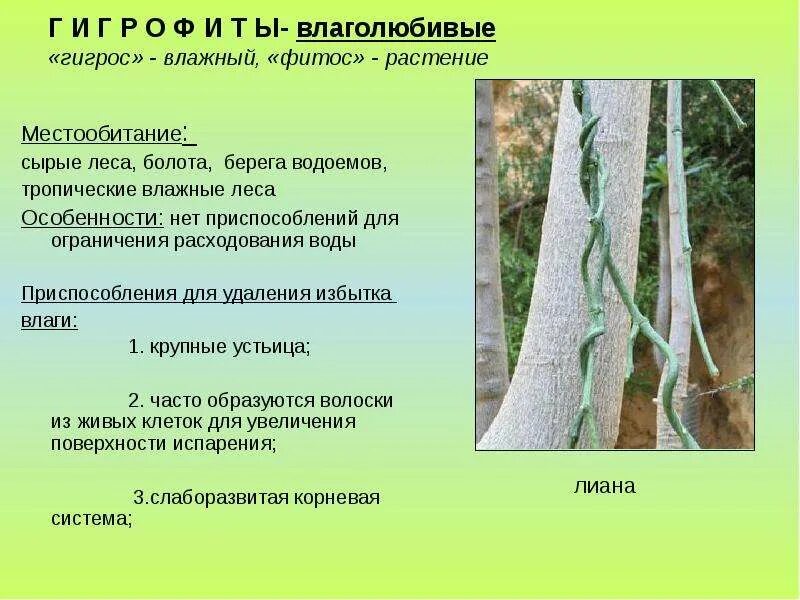 Г И Г Р О Ф И Т Ы- влаголюбивые
«гигрос» - влажный, «фитос» - растение

Местообитание:
сырые леса, болота, берега водоемов,
тропические влажные леса
Особенности: нет приспособлений для ограничения расходования воды

Приспособления для удаления избытка влаги:
1. крупные устьица;

2. часто образуются волоски из живых клеток для увеличения поверхности испарения;

3.слаборазвитая корневая система;

лиана